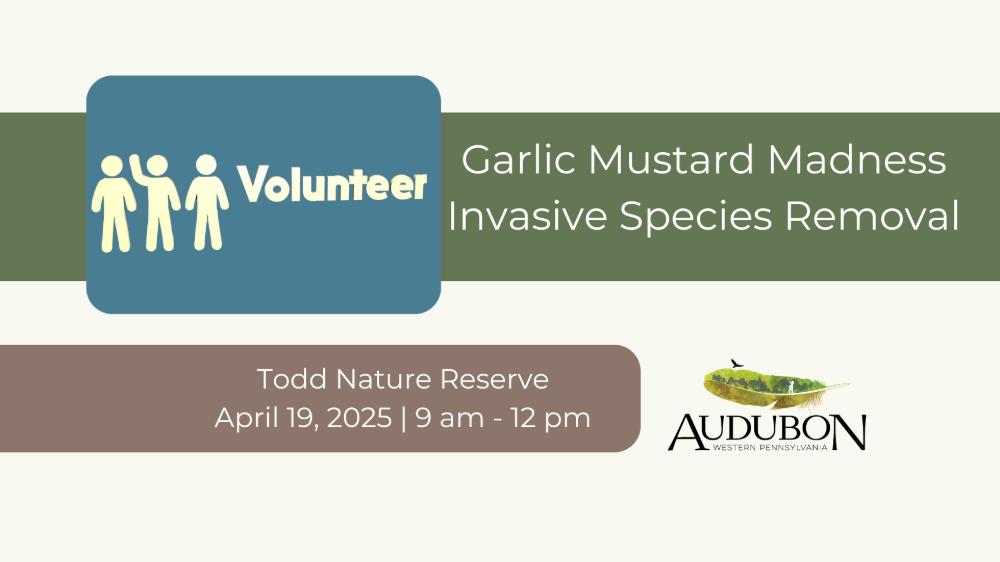 Volunteer

Garlic Mustard Madness
Invasive Species Removal

Todd Nature Reserve
April 19, 2025 | 9 am - 12 pm

AUDUBON
WESTERN PENNSYLVANIA